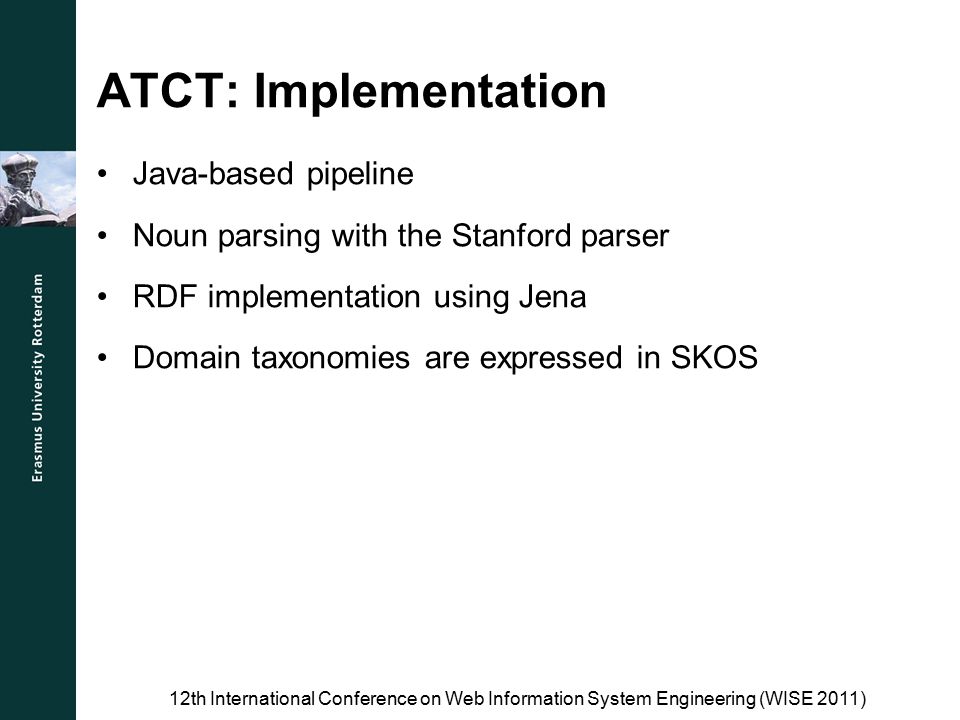 Erasmus University Rotterdam

ATCT: Implementation

• Java-based pipeline

• Noun parsing with the Stanford parser

• RDF implementation using Jena

• Domain taxonomies are expressed in SKOS

12th International Conference on Web Information System Engineering (WISE 2011)